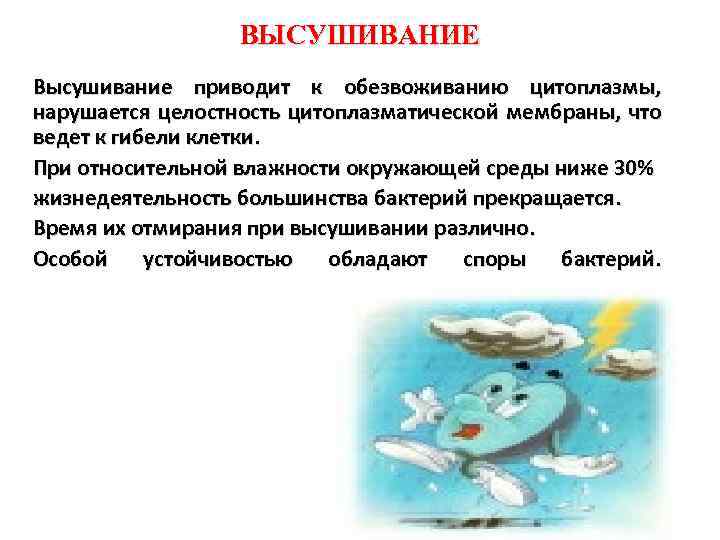 ВЫСУШИВАНИЕ

Высушивание приводит к обезвоживанию цитоплазмы, нарушается целостность цитоплазматической мембраны, что ведет к гибели клетки.

При относительной влажности окружающей среды ниже 30%

жизнедеятельность большинства бактерий прекращается.

Время их отмирания при высушивании различно.

Особой устойчивостью обладают споры бактерий.